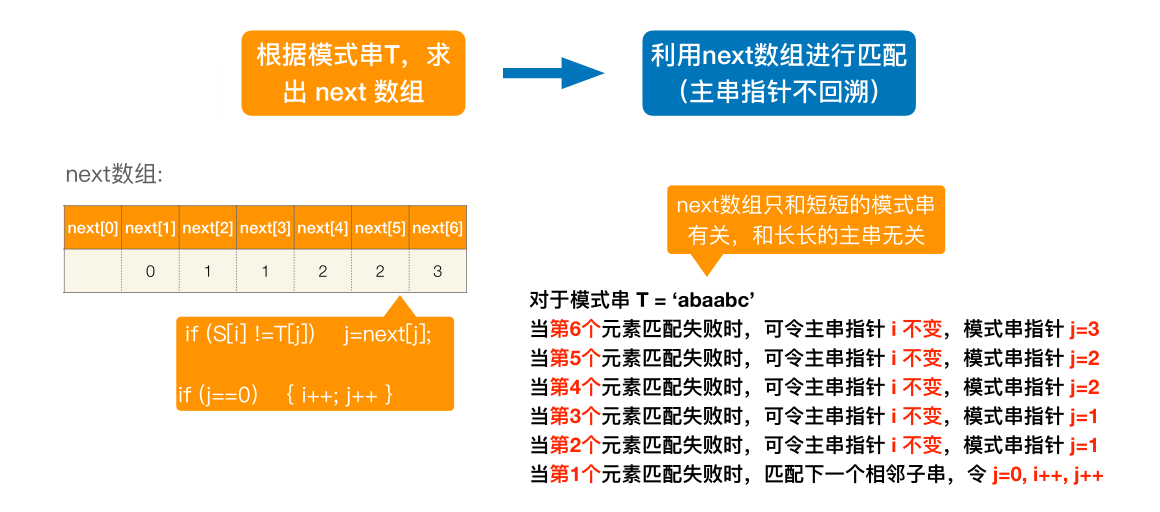 根据模式串T，求出 next 数组

利用next数组进行匹配（主串指针不回溯）

next数组:

| next[0] | next[1] | next[2] | next[3] | next[4] | next[5] | next[6] |
|---|---|---|---|---|---|---|
|  | 0 | 1 | 1 | 2 | 2 | 3 |

if (S[i] !=T[j]) j=next[j];

if (j==0) { i++; j++ }

next数组只和短短的模式串有关，和长长的主串无关

对于模式串 T = ‘abaabc’
当第6个元素匹配失败时，可令主串指针 i 不变，模式串指针 j=3
当第5个元素匹配失败时，可令主串指针 i 不变，模式串指针 j=2
当第4个元素匹配失败时，可令主串指针 i 不变，模式串指针 j=2
当第3个元素匹配失败时，可令主串指针 i 不变，模式串指针 j=1
当第2个元素匹配失败时，可令主串指针 i 不变，模式串指针 j=1
当第1个元素匹配失败时，匹配下一个相邻子串，令 j=0, i++, j++